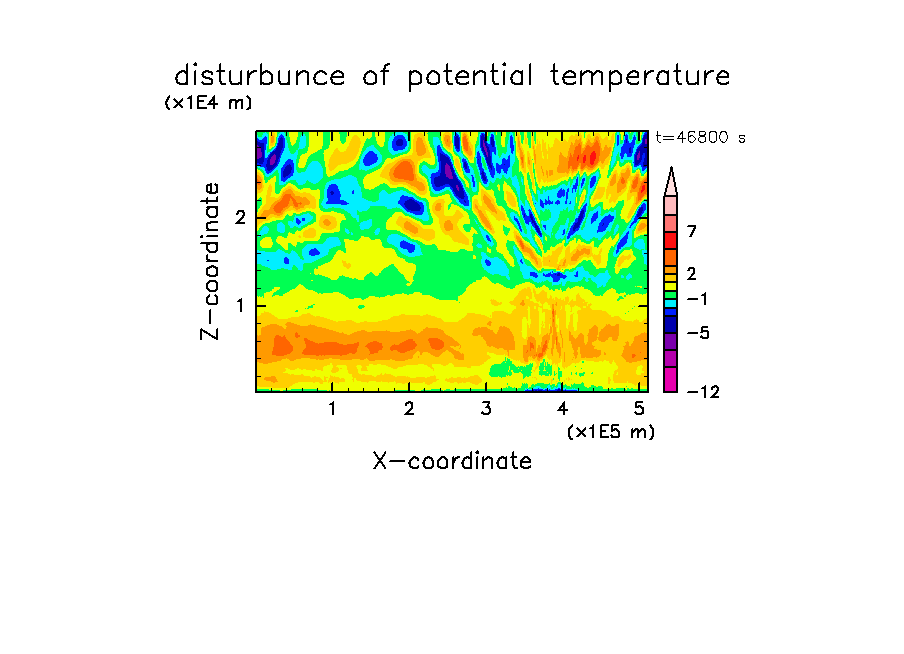 disturbunce of potential temperature

(x1E4 m)

t=46800 s

Z-coordinate

2

1

7

2

−1

−5

−12

1 2 3 4 5

(x1E5 m)

X-coordinate